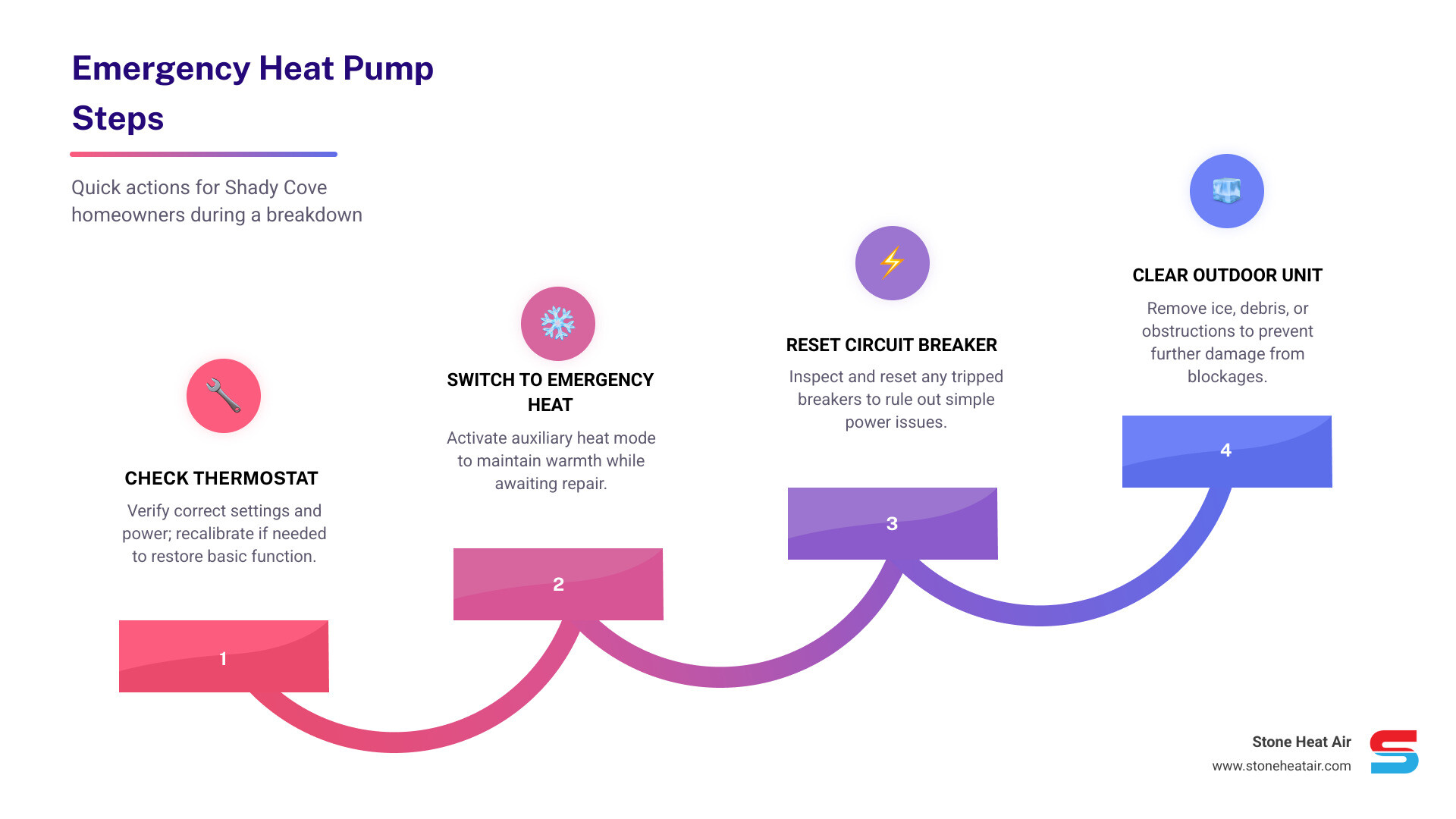 Emergency Heat Pump Steps

Quick actions for Shady Cove homeowners during a breakdown

CHECK THERMOSTAT

Verify correct settings and power; recalibrate if needed to restore basic function.

1

SWITCH TO EMERGENCY HEAT

Activate auxiliary heat mode to maintain warmth while awaiting repair.

2

RESET CIRCUIT BREAKER

Inspect and reset any tripped breakers to rule out simple power issues.

3

CLEAR OUTDOOR UNIT

Remove ice, debris, or obstructions to prevent further damage from blockages.

4

Stone Heat Air
www.stoneheatair.com